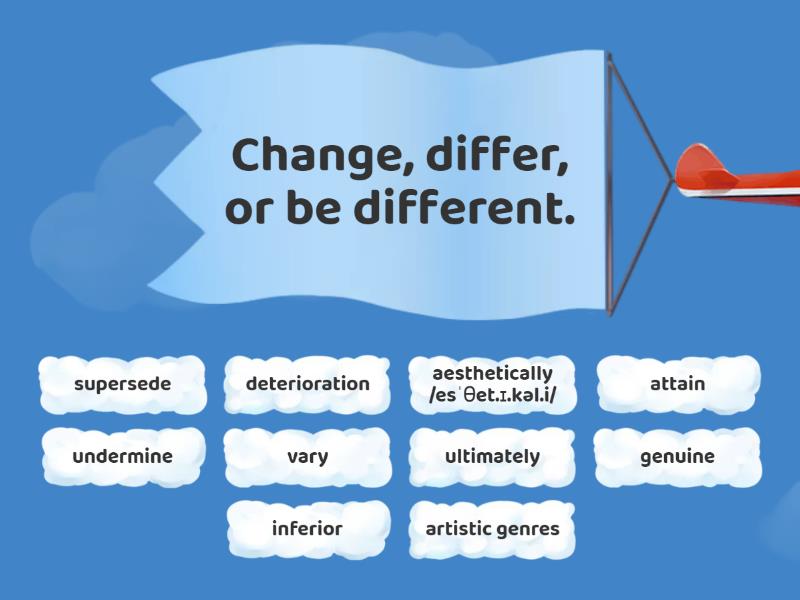 Change, differ, or be different.

supersede

deterioration

aesthetically /esˈθet.ɪ.kəl.i/

attain

undermine

vary

ultimately

genuine

inferior

artistic genres